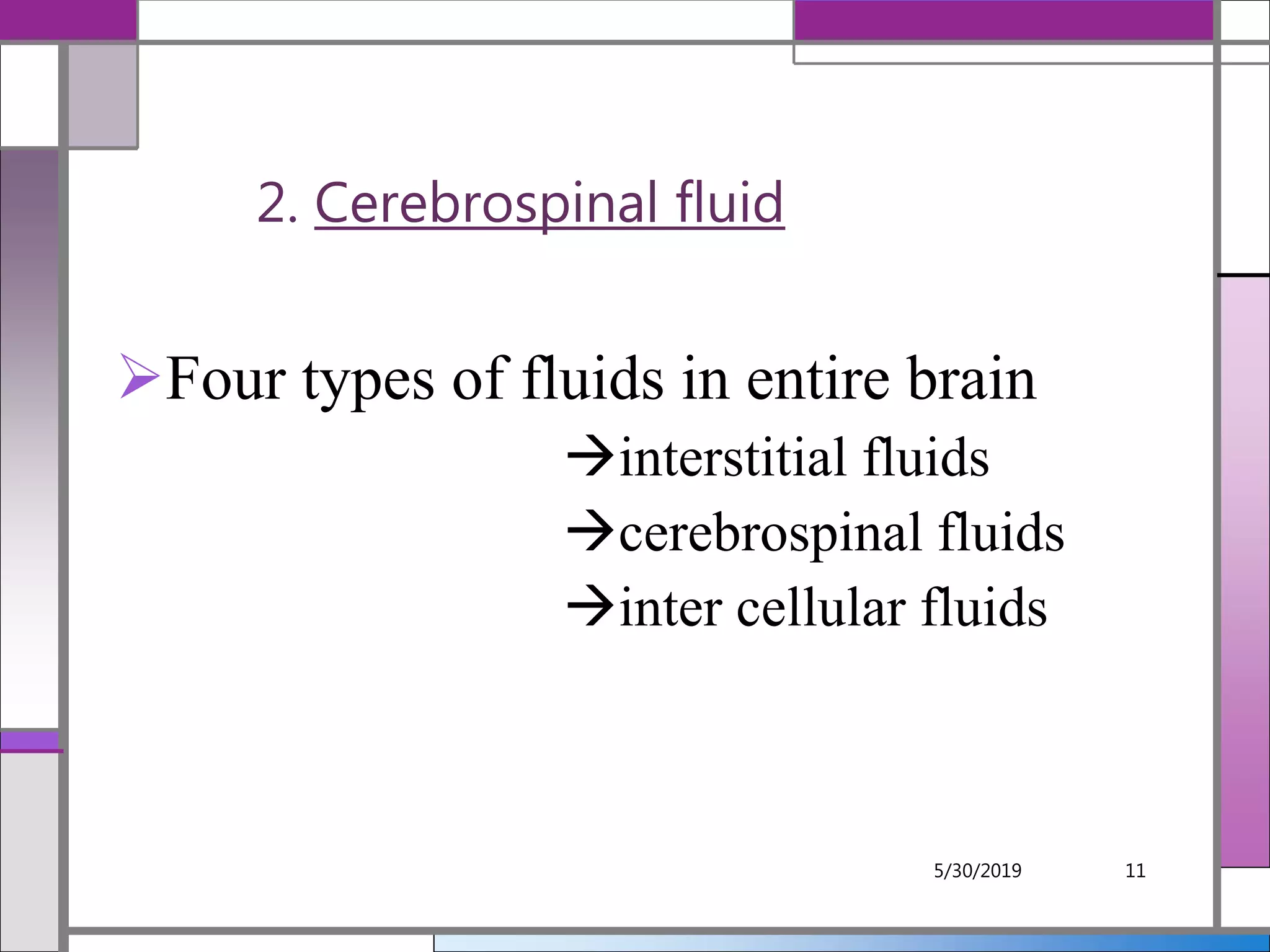 2. Cerebrospinal fluid

➢Four types of fluids in entire brain

→interstitial fluids

→cerebrospinal fluids

→inter cellular fluids

5/30/2019

11